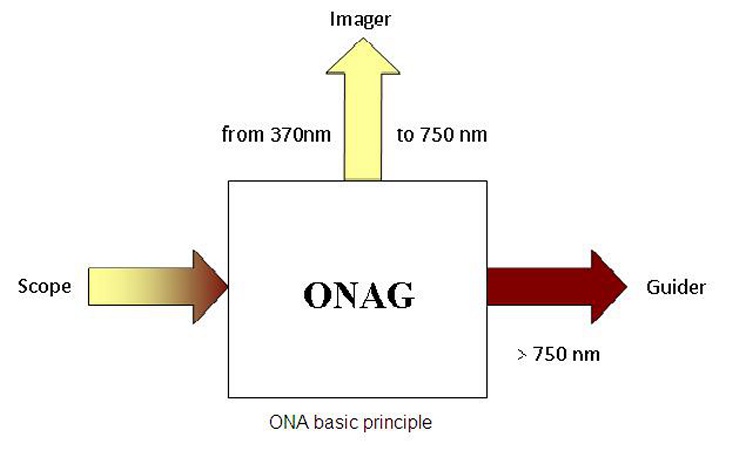 Imager

from 370nm

to 750 nm

Scope

ONAG

Guider

> 750 nm

ONA basic principle